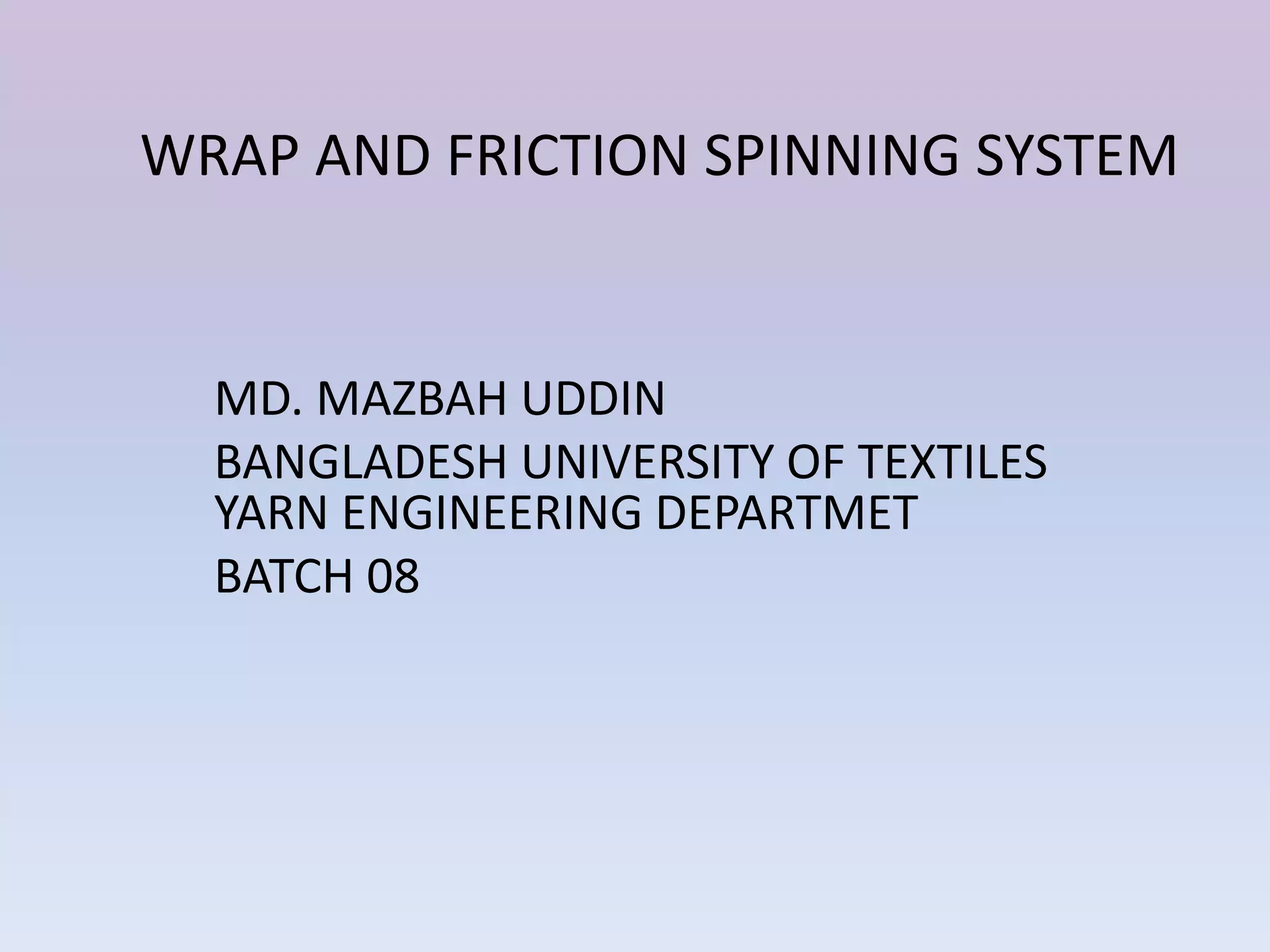 WRAP AND FRICTION SPINNING SYSTEM

MD. MAZBAH UDDIN

BANGLADESH UNIVERSITY OF TEXTILES
YARN ENGINEERING DEPARTMET

BATCH 08